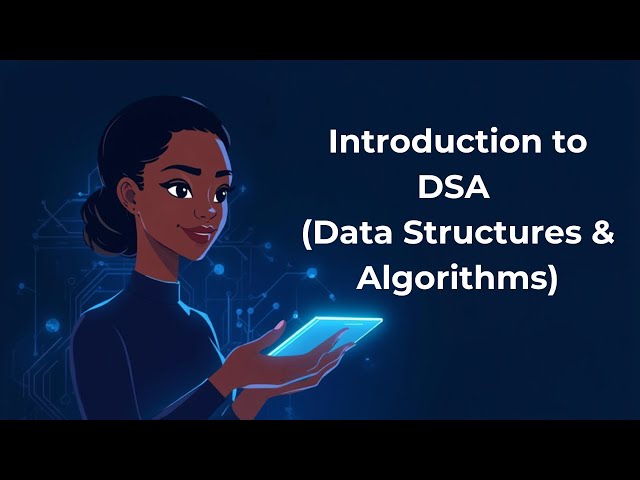 Introduction to DSA (Data Structures & Algorithms)